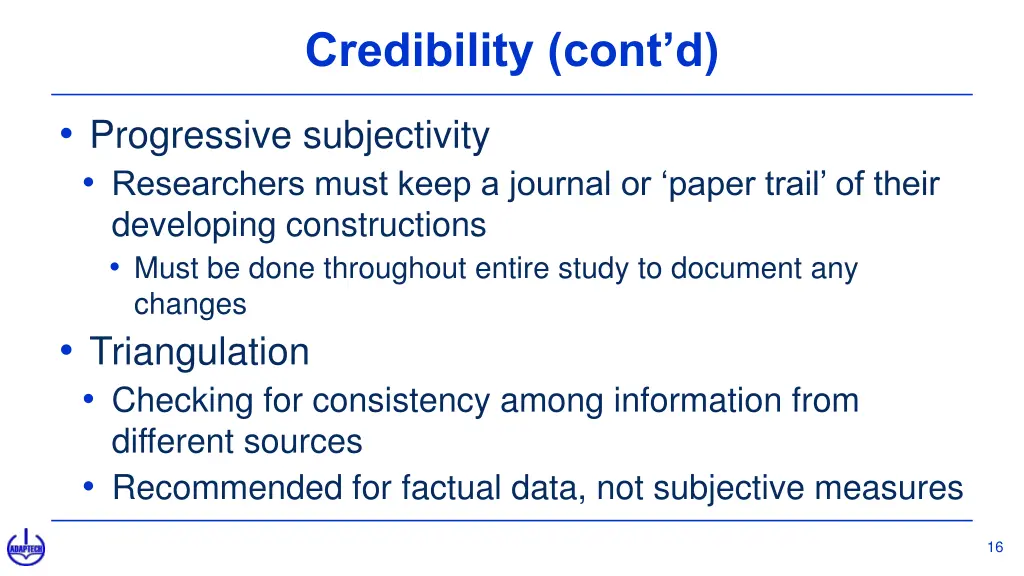 Credibility (cont’d)

• Progressive subjectivity
  • Researchers must keep a journal or ‘paper trail’ of their developing constructions
    • Must be done throughout entire study to document any changes
• Triangulation
  • Checking for consistency among information from different sources
  • Recommended for factual data, not subjective measures

ADAPTECH

16